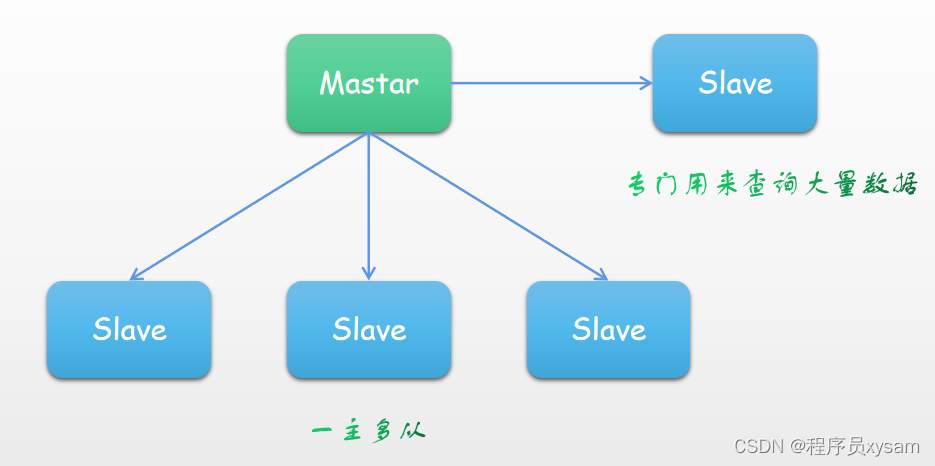 Mastar

Slave

专门用来查询大量数据

Slave

Slave

Slave

一主多从

CSDN @程序员xysam